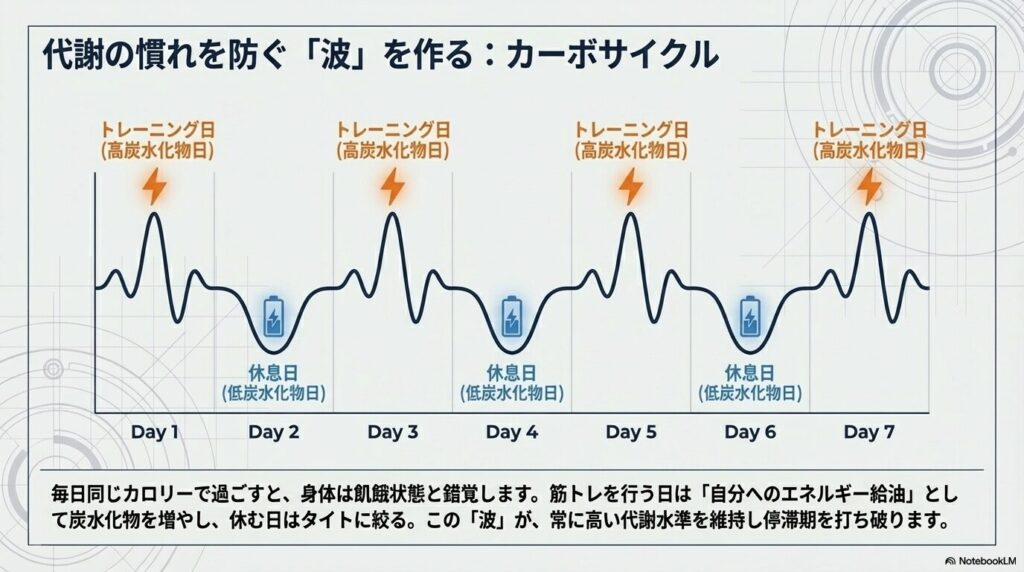 代謝の慣れを防ぐ「波」を作る：カーボサイクル

トレーニング日
(高炭水化物日)

トレーニング日
(高炭水化物日)

トレーニング日
(高炭水化物日)

トレーニング日
(高炭水化物日)

休息日
(低炭水化物日)

休息日
(低炭水化物日)

休息日
(低炭水化物日)

Day 1 Day 2 Day 3 Day 4 Day 5 Day 6 Day 7

毎日同じカロリーで過ごすと、身体は飢餓状態と錯覚します。筋トレを行う日は「自分へのエネルギー給油」として炭水化物を増やし、休む日はタイトに絞る。この「波」が、常に高い代謝水準を維持し停滞期を打ち破ります。

NotebookLM